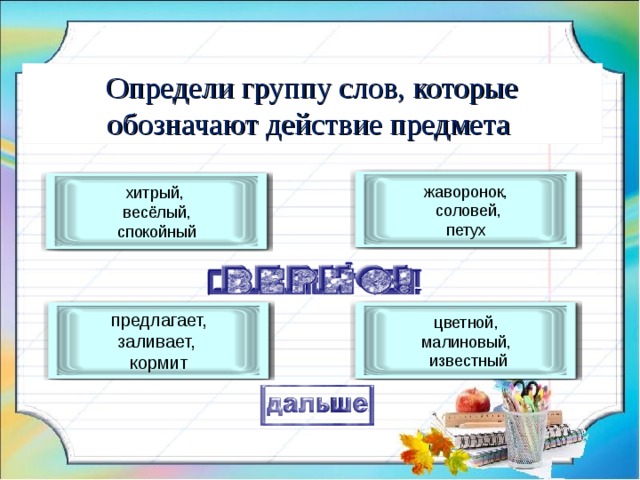 Определи группу слов, которые обозначают действие предмета

хитрый, весёлый, спокойный

жаворонок, соловей, петух

ВЕРНО!

предлагает, заливает, кормит

цветной, малиновый, известный

дальше